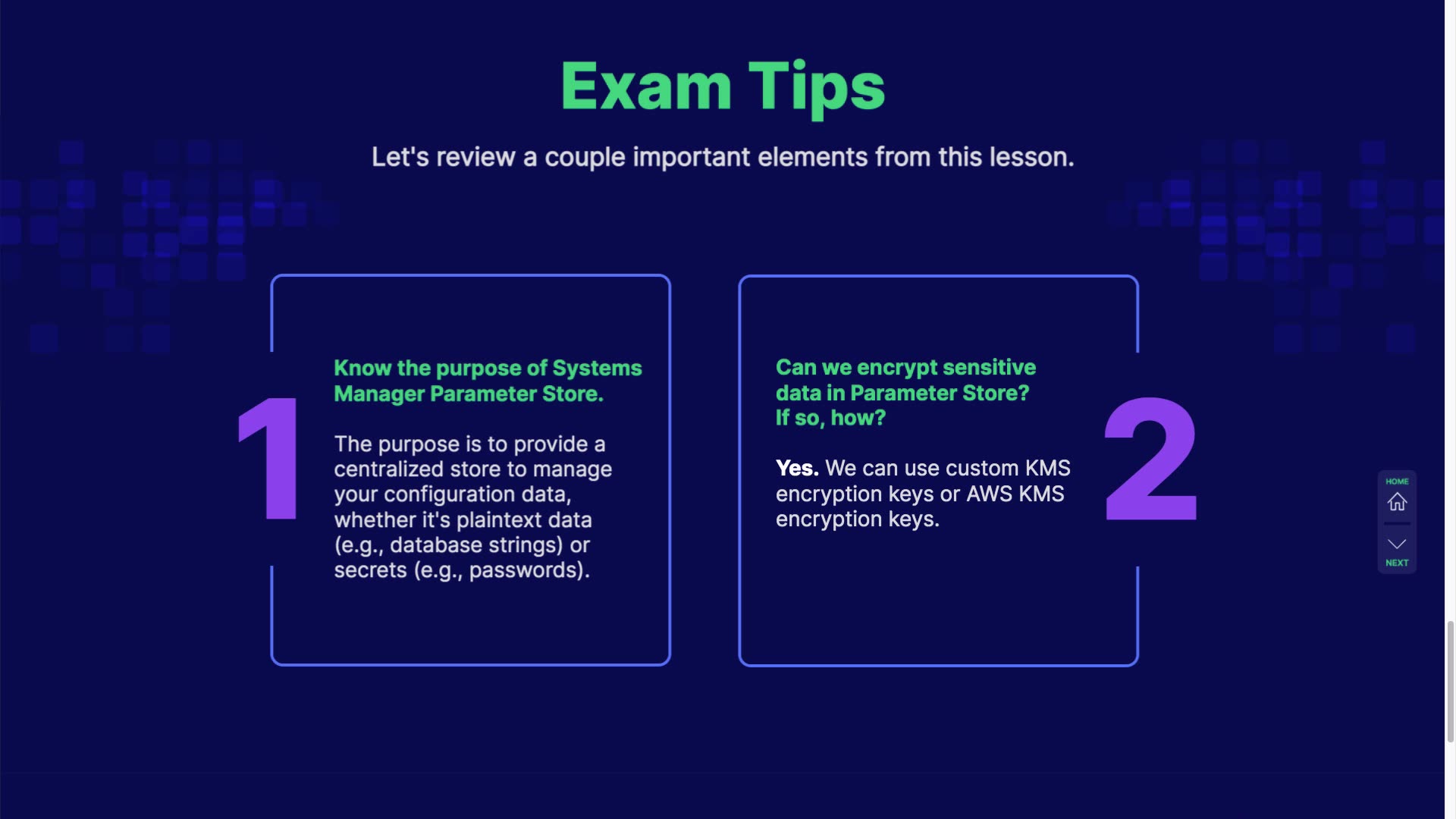 Exam Tips

Let's review a couple important elements from this lesson.

1

Know the purpose of Systems Manager Parameter Store.

The purpose is to provide a centralized store to manage your configuration data, whether it's plaintext data (e.g., database strings) or secrets (e.g., passwords).

Can we encrypt sensitive data in Parameter Store? If so, how?

Yes. We can use custom KMS encryption keys or AWS KMS encryption keys.

2

HOME

NEXT